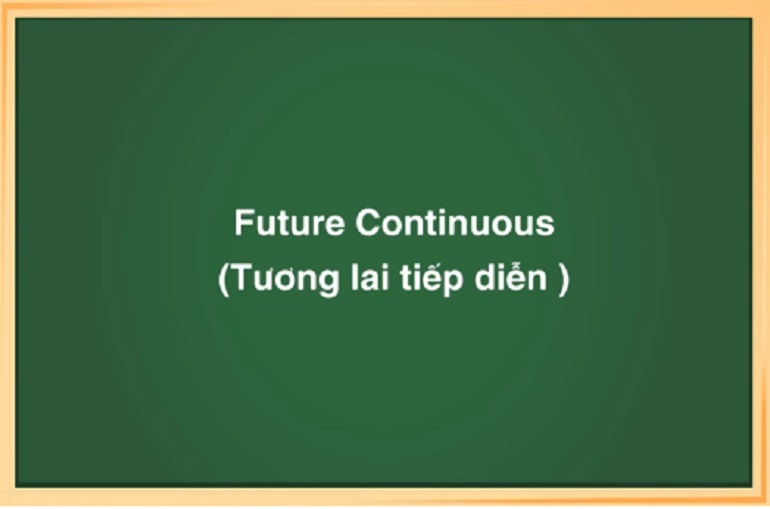 Future Continuous
(Tương lai tiếp diễn )